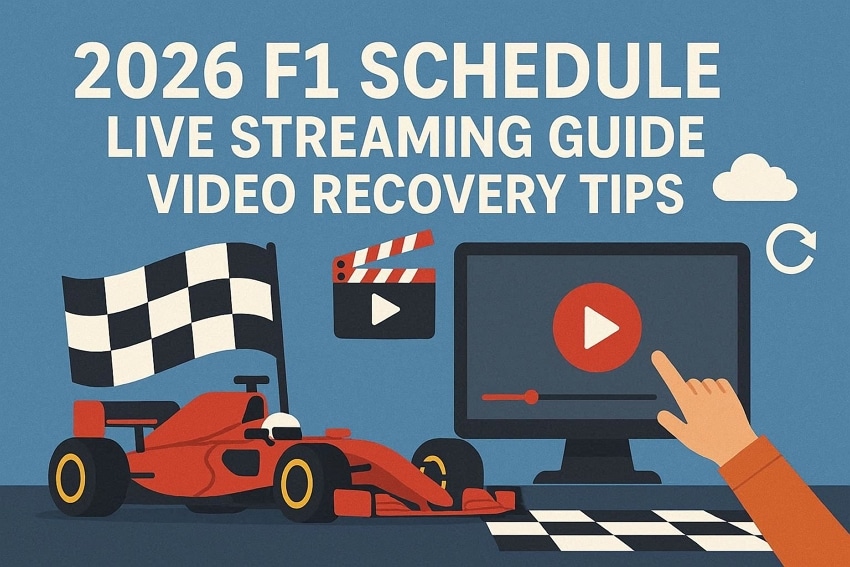 2026 F1 SCHEDULE
LIVE STREAMING GUIDE
VIDEO RECOVERY TIPS